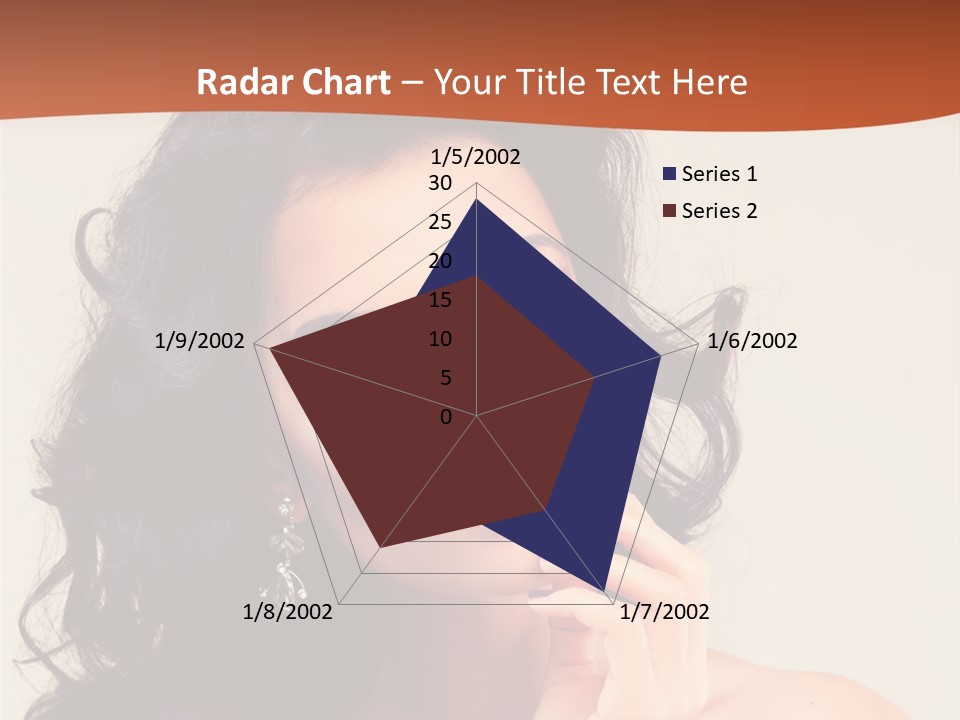 Radar Chart – Your Title Text Here

1/5/2002
30
25
20
15
10
5
0
1/6/2002
1/7/2002
1/8/2002
1/9/2002

Series 1
Series 2